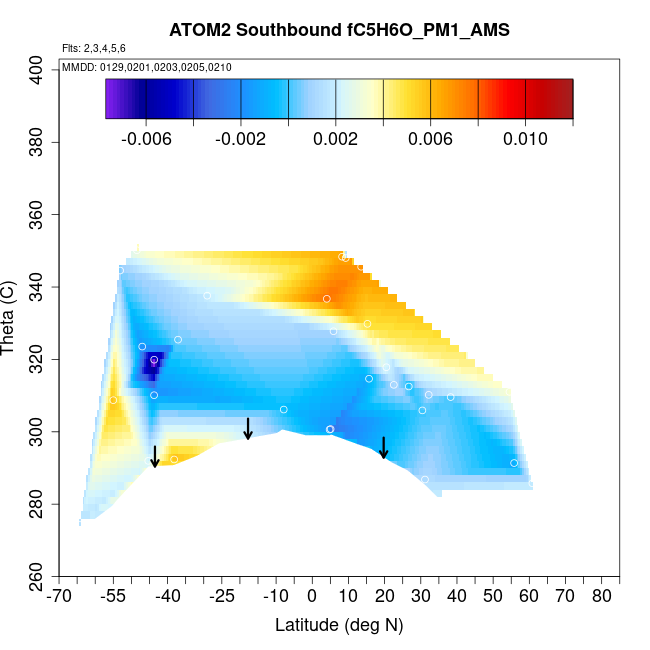 ATOM2 Southbound fC5H6O_PM1_AMS

Flts: 2,3,4,5,6

MMDD: 0129,0201,0203,0205,0210

-0.006 -0.002 0.002 0.006 0.010

Theta (C)

400
380
360
340
320
300
280
260

-70 -55 -40 -25 -10 0 10 20 30 40 50 60 70 80

Latitude (deg N)